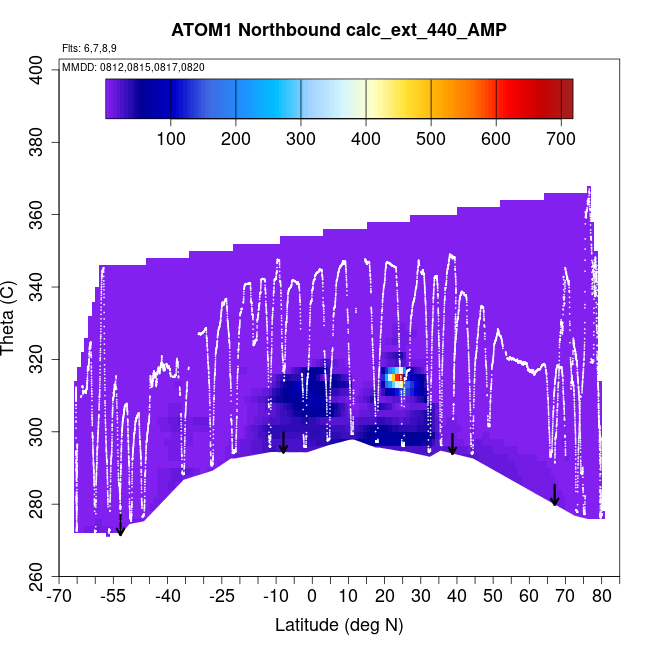 ATOM1 Northbound calc_ext_440_AMP

Flts: 6,7,8,9

MMDD: 0812,0815,0817,0820

100 200 300 400 500 600 700

Theta (C)

400
380
360
340
320
300
280
260

-70 -55 -40 -25 -10 0 10 20 30 40 50 60 70 80

Latitude (deg N)